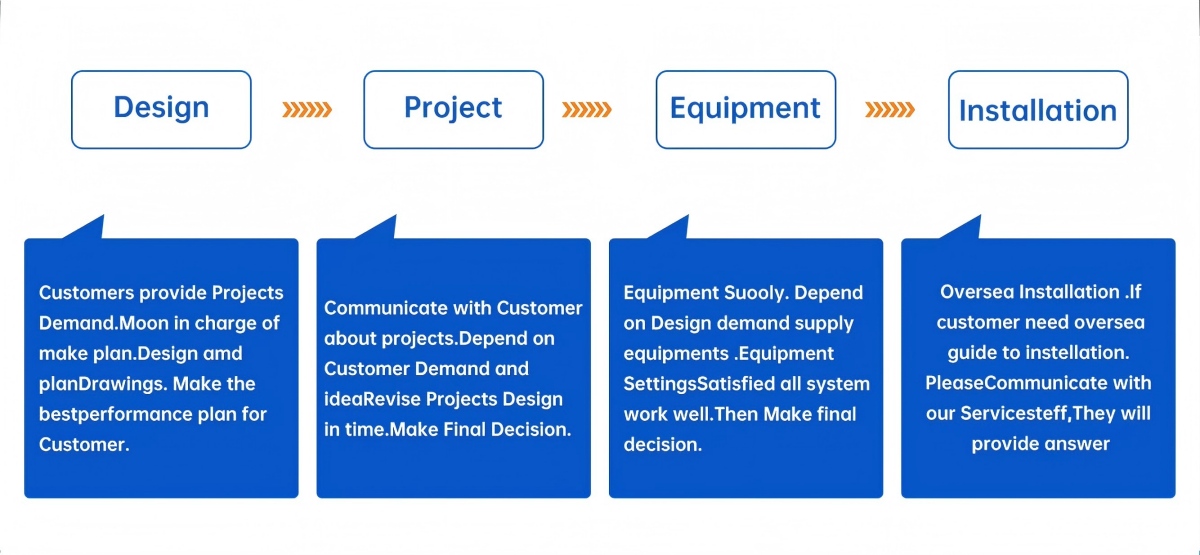 Design

Project

Equipment

Installation

Customers provide Projects Demand.Moon in charge of make plan.Design amd planDrawings. Make the bestperformance plan for Customer.

Communicate with Customer about projects.Depend on Customer Demand and ideaRevise Projects Design in time.Make Final Decision.

Equipment Suooly. Depend on Design demand supply equipments .Equipment SettingsSatisfied all system work well.Then Make final decision.

Oversea Installation .If customer need oversea guide to instellation. PleaseCommunicate with our Servicesteff,They will provide answer